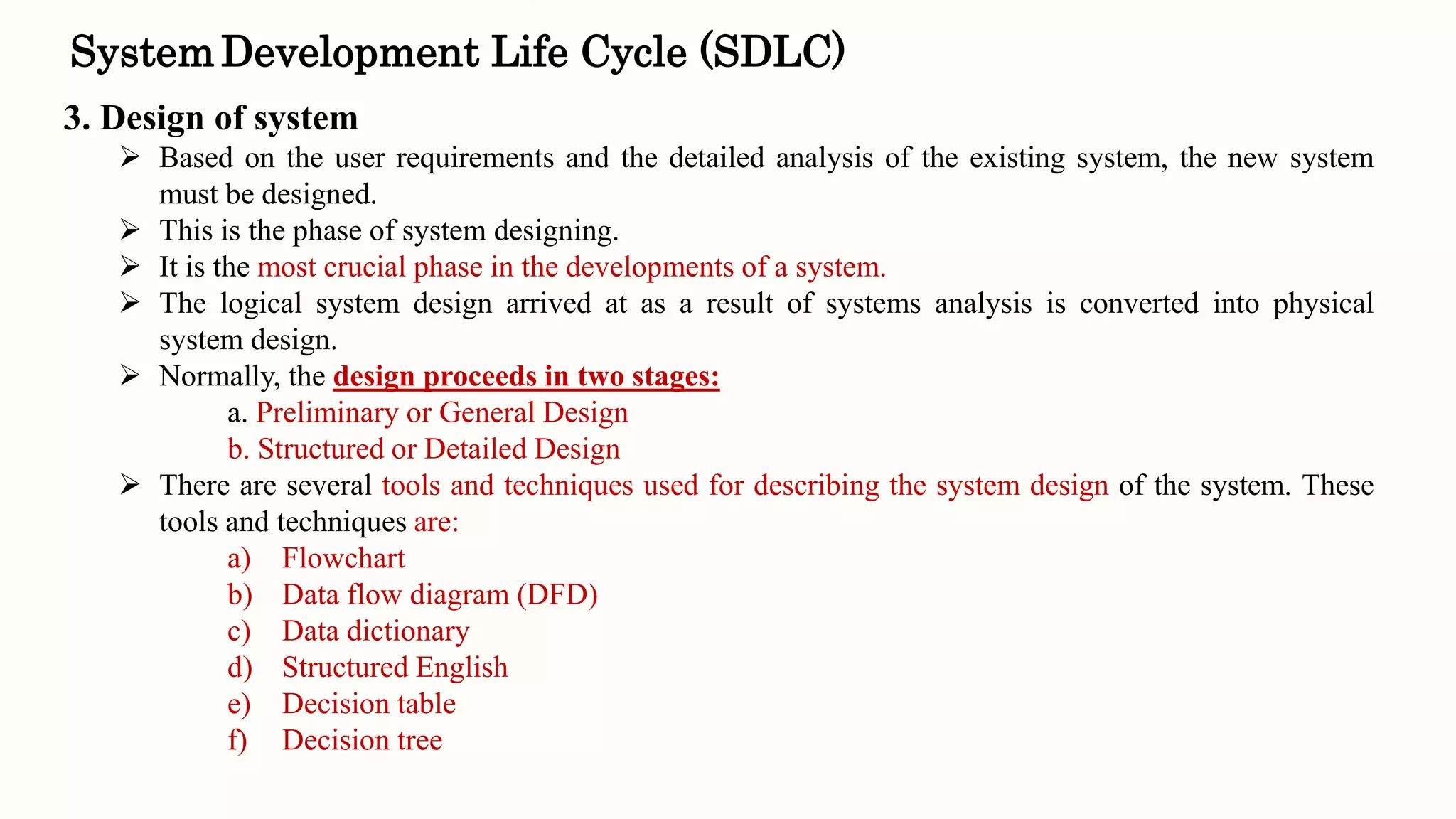 System Development Life Cycle (SDLC)

3. Design of system

➢ Based on the user requirements and the detailed analysis of the existing system, the new system must be designed.
➢ This is the phase of system designing.
➢ It is the most crucial phase in the developments of a system.
➢ The logical system design arrived at as a result of systems analysis is converted into physical system design.
➢ Normally, the design proceeds in two stages:
a. Preliminary or General Design
b. Structured or Detailed Design
➢ There are several tools and techniques used for describing the system design of the system. These tools and techniques are:
a) Flowchart
b) Data flow diagram (DFD)
c) Data dictionary
d) Structured English
e) Decision table
f) Decision tree